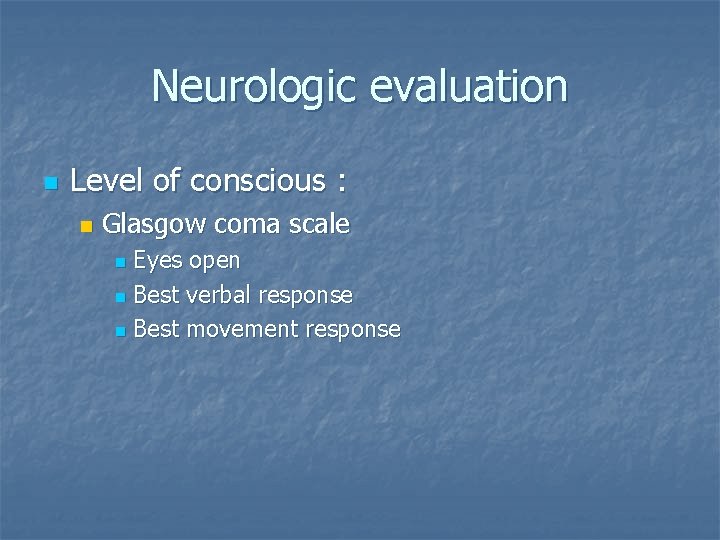 Neurologic evaluation

Level of conscious :

Glasgow coma scale

Eyes open

Best verbal response

Best movement response